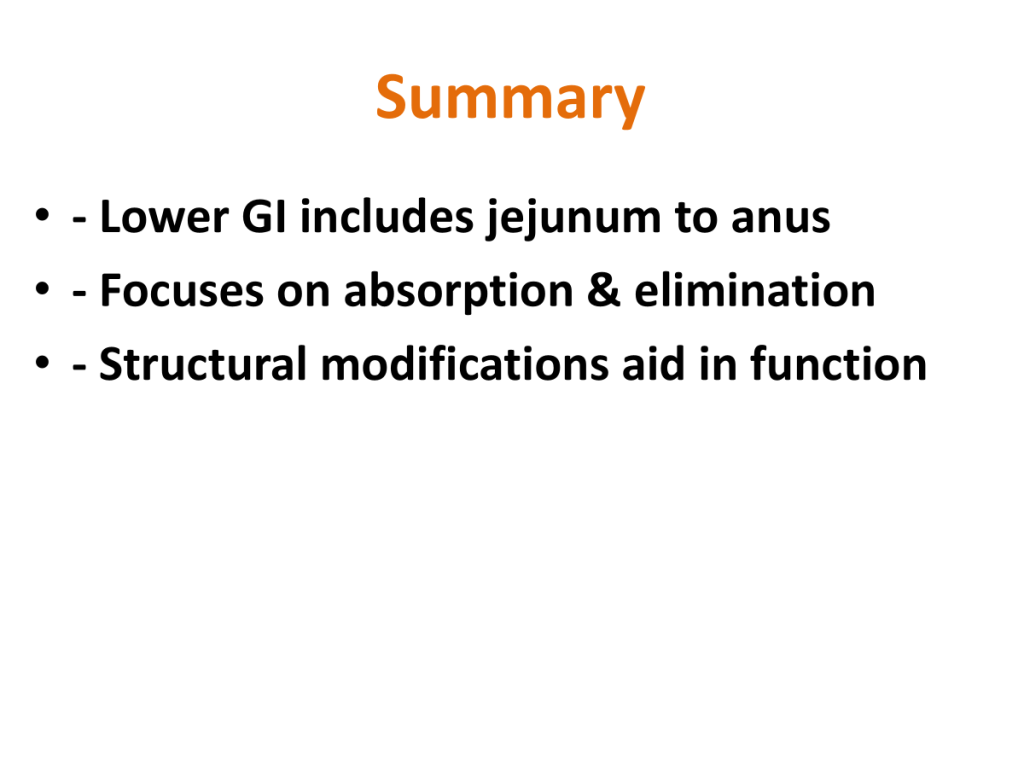 Summary

• - Lower GI includes jejunum to anus
• - Focuses on absorption & elimination
• - Structural modifications aid in function